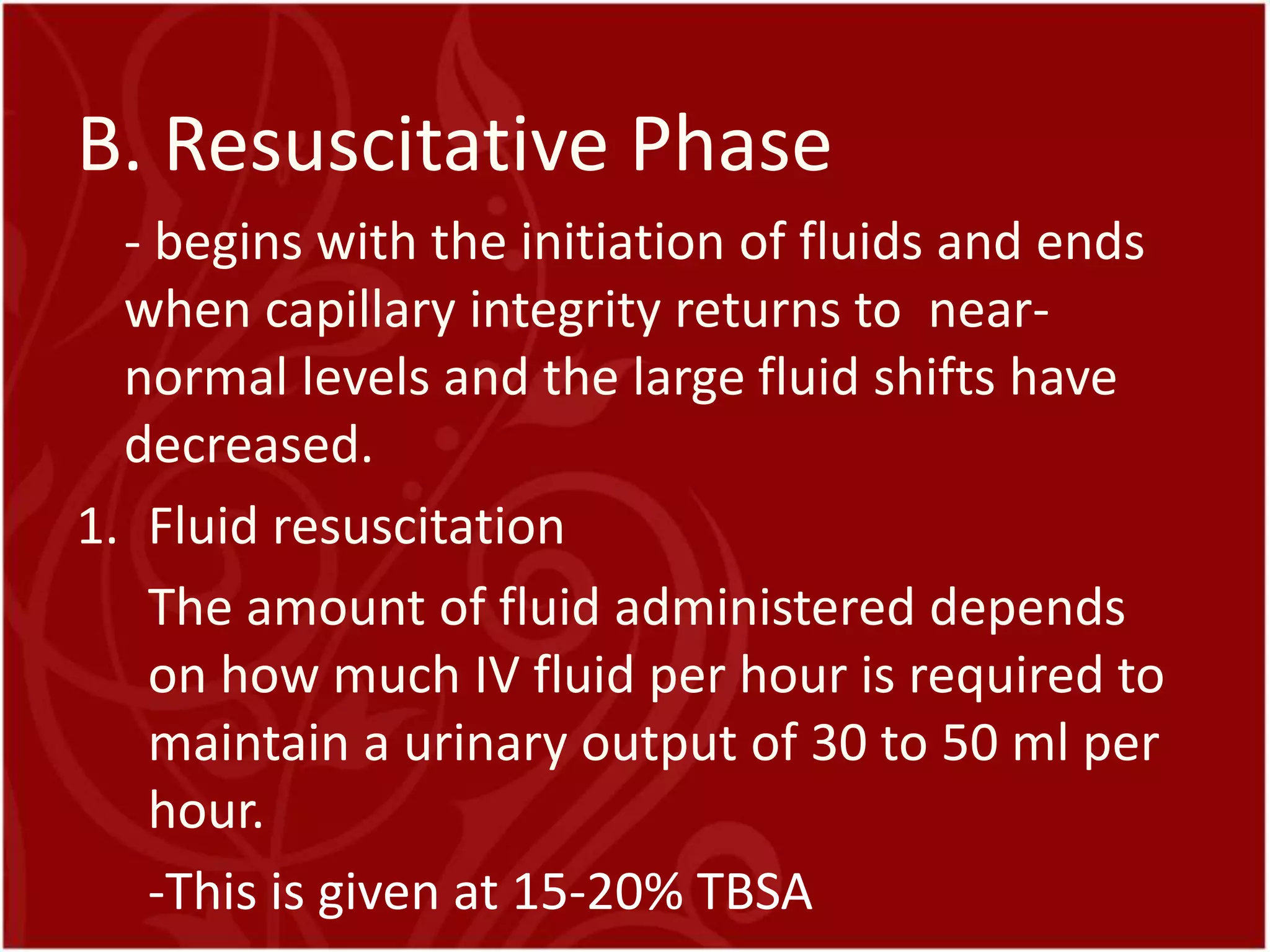 B. Resuscitative Phase

- begins with the initiation of fluids and ends when capillary integrity returns to near-normal levels and the large fluid shifts have decreased.

1. Fluid resuscitation

The amount of fluid administered depends on how much IV fluid per hour is required to maintain a urinary output of 30 to 50 ml per hour.

-This is given at 15-20% TBSA